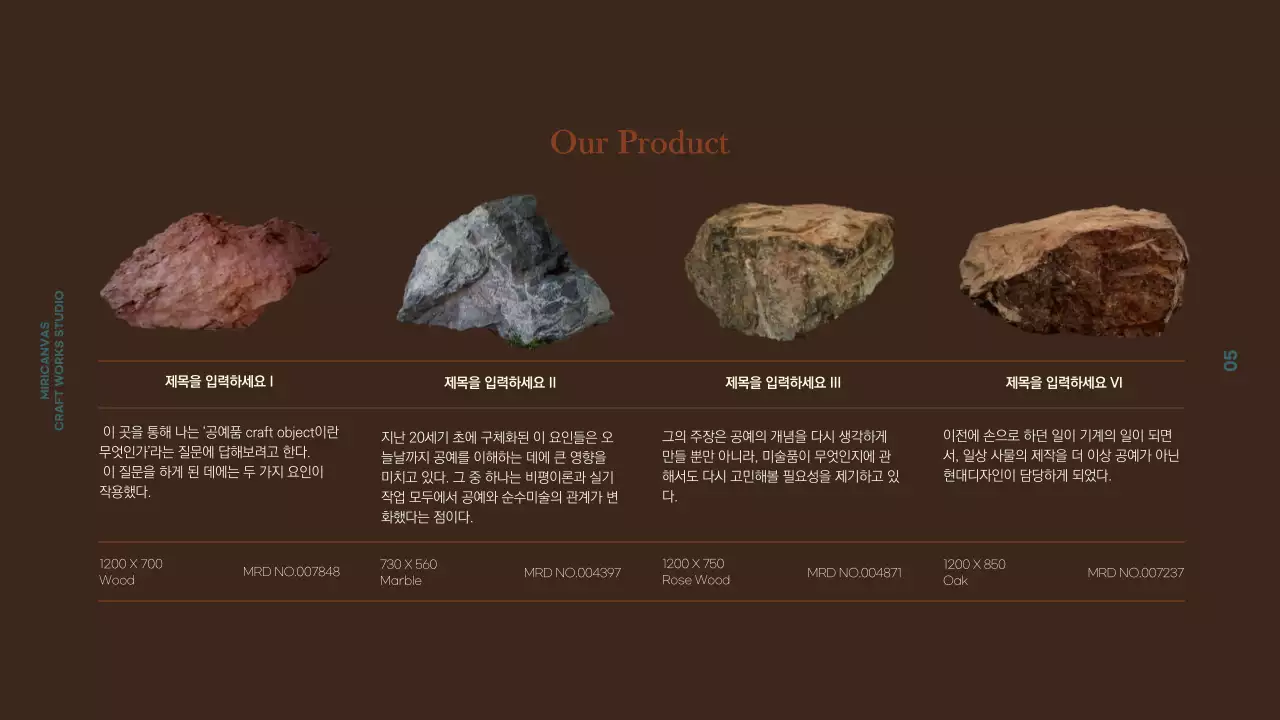 MIRICANVAS
CRAFT WORKS STUDIO

Our Product

05

제목을 입력하세요 I

이 곳을 통해 나는 '공예품 craft object이란 무엇인가'라는 질문에 답해보려고 한다.
이 질문을 하게 된 데에는 두 가지 요인이 작용했다.

1200 X 700
Wood

MRD NO.007848

제목을 입력하세요 II

지난 20세기 초에 구체화된 이 요인들은 오늘날까지 공예를 이해하는 데에 큰 영향을 미치고 있다. 그 중 하나는 비평이론과 실기 작업 모두에서 공예와 순수미술의 관계가 변화했다는 점이다.

730 X 560
Marble

MRD NO.004397

제목을 입력하세요 III

그의 주장은 공예의 개념을 다시 생각하게 만들 뿐만 아니라, 미술품이 무엇인지에 관해서도 다시 고민해볼 필요성을 제기하고 있다.

1200 X 750
Rose Wood

MRD NO.004871

제목을 입력하세요 VI

이전에 손으로 하던 일이 기계의 일이 되면서, 일상 사물의 제작을 더 이상 공예가 아닌 현대디자인이 담당하게 되었다.

1200 X 850
Oak

MRD NO.007237